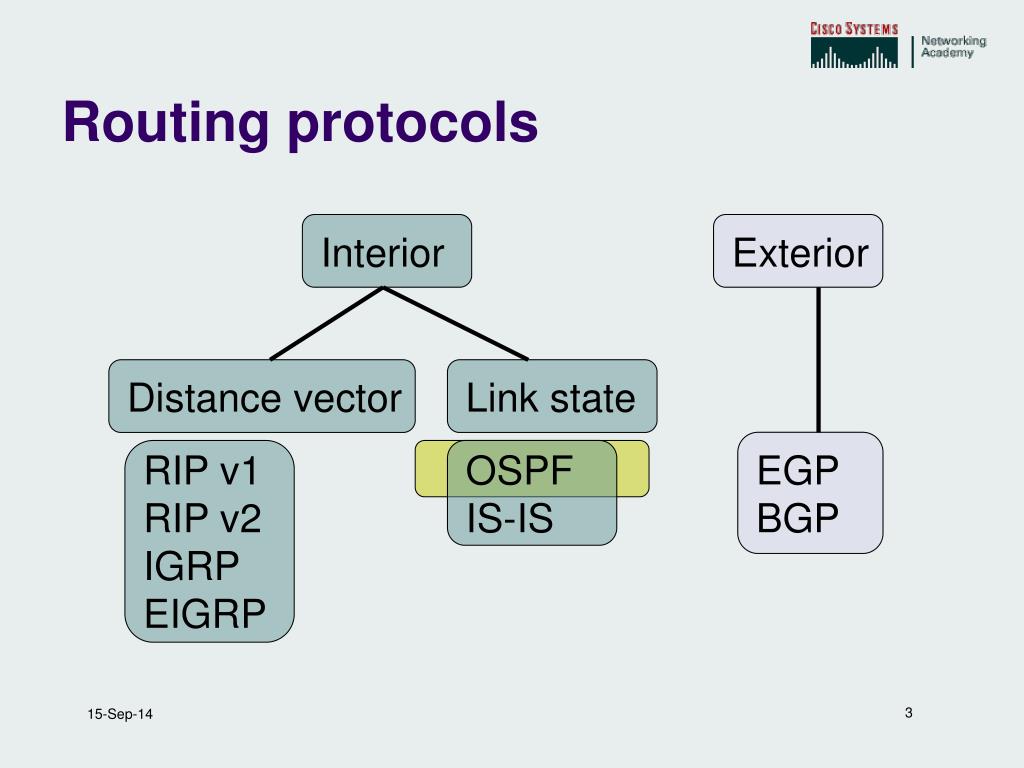 CISCO SYSTEMS Networking Academy

Routing protocols

Interior

Exterior

Distance vector

Link state

RIP v1
RIP v2
IGRP
EIGRP

OSPF
IS-IS

EGP
BGP

15-Sep-14

3